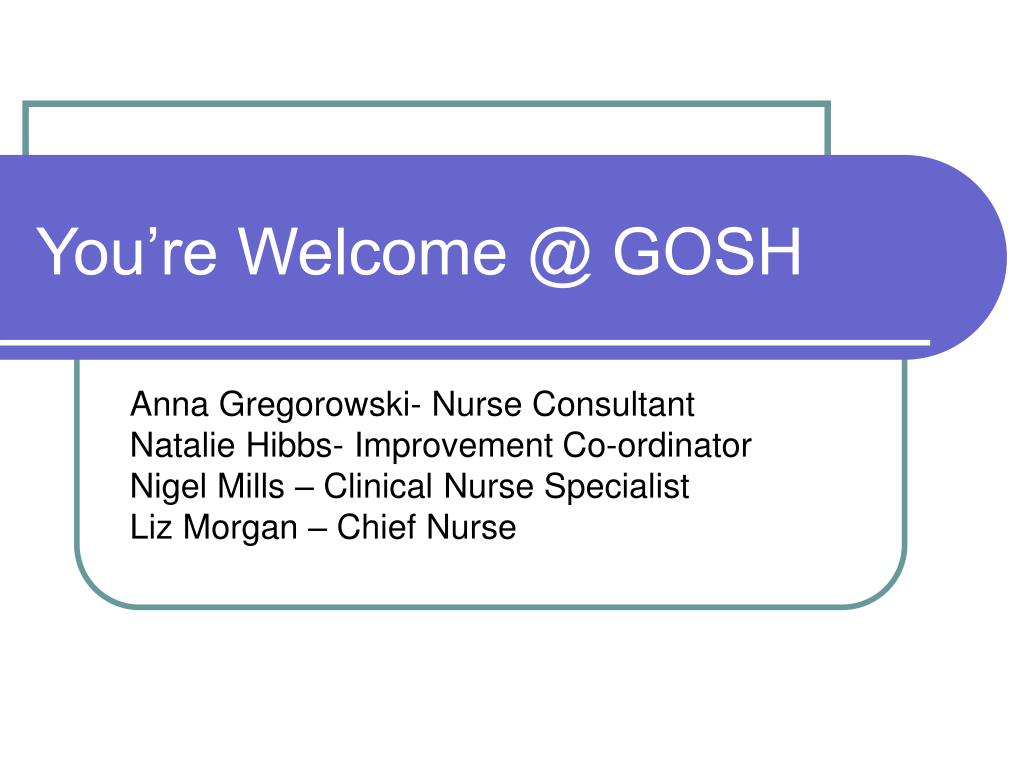 You’re Welcome @ GOSH

Anna Gregorowski- Nurse Consultant
Natalie Hibbs- Improvement Co-ordinator
Nigel Mills – Clinical Nurse Specialist
Liz Morgan – Chief Nurse